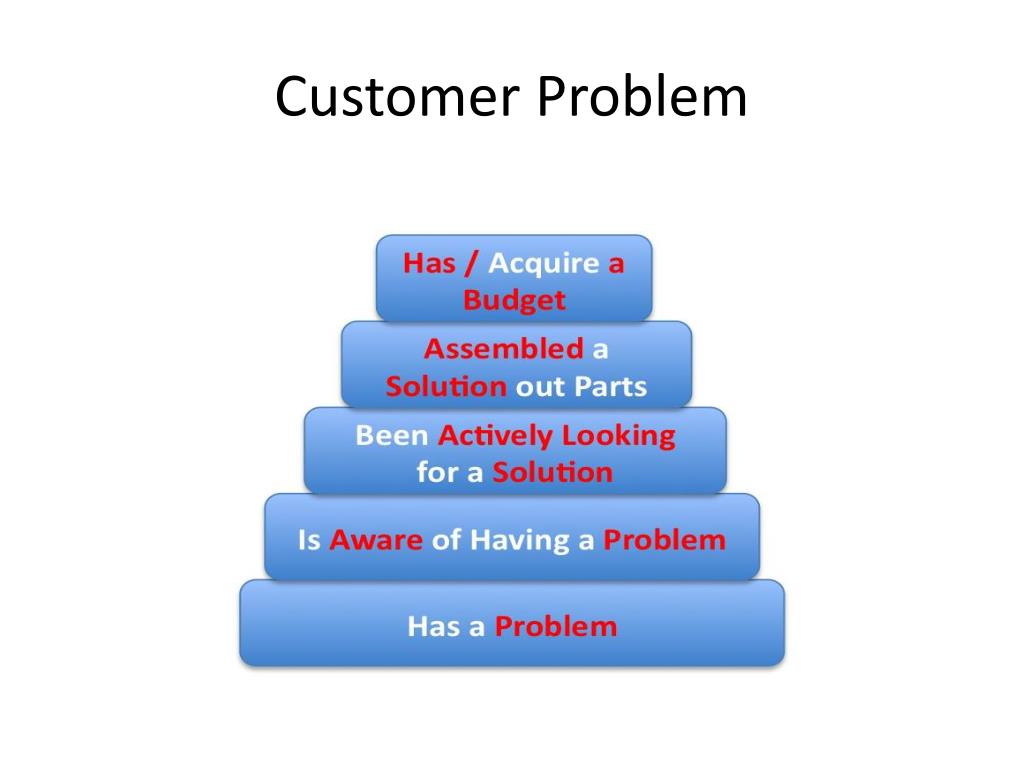 Customer Problem

Has / Acquire a Budget

Assembled a Solution out Parts

Been Actively Looking for a Solution

Is Aware of Having a Problem

Has a Problem